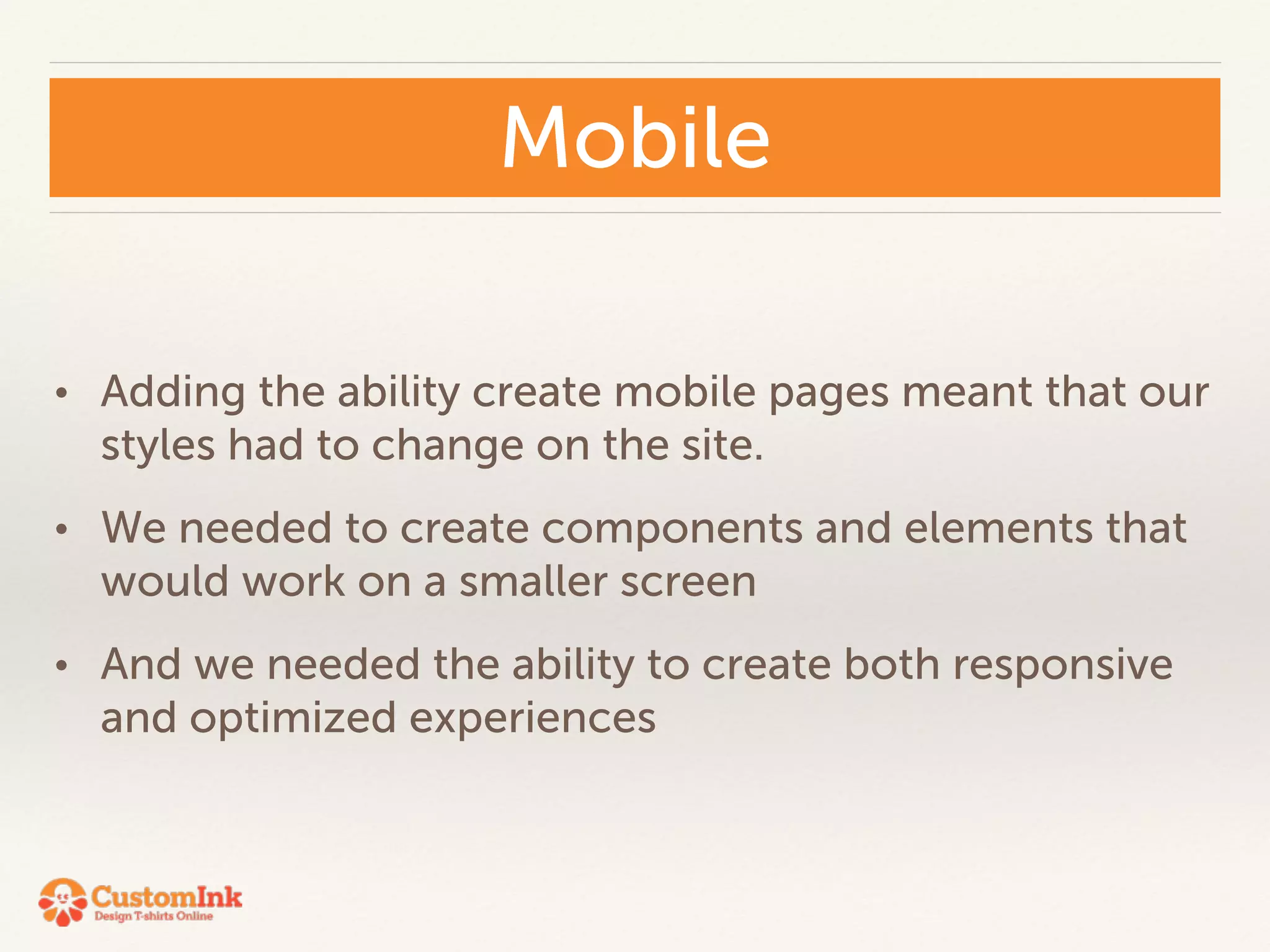 Mobile

• Adding the ability create mobile pages meant that our styles had to change on the site.

• We needed to create components and elements that would work on a smaller screen

• And we needed the ability to create both responsive and optimized experiences

CustomInk
Design T-shirts Online